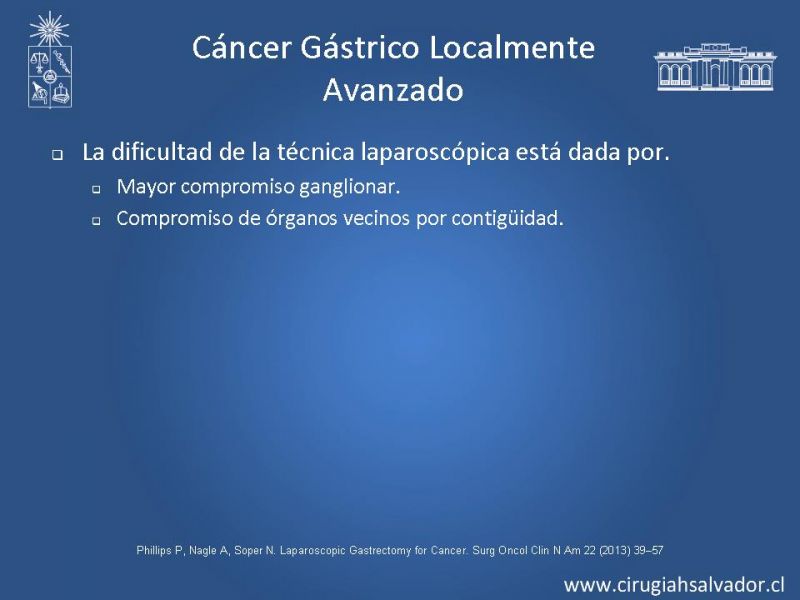 Cáncer Gástrico Localmente Avanzado

La dificultad de la técnica laparoscópica está dada por.

Mayor compromiso ganglionar.

Compromiso de órganos vecinos por contigüidad.

Phillips P, Nagle A, Soper N. Laparoscopic Gastrectomy for Cancer. Surg Oncol Clin N Am 22 (2013) 39–57

www.cirugiahsalvador.cl